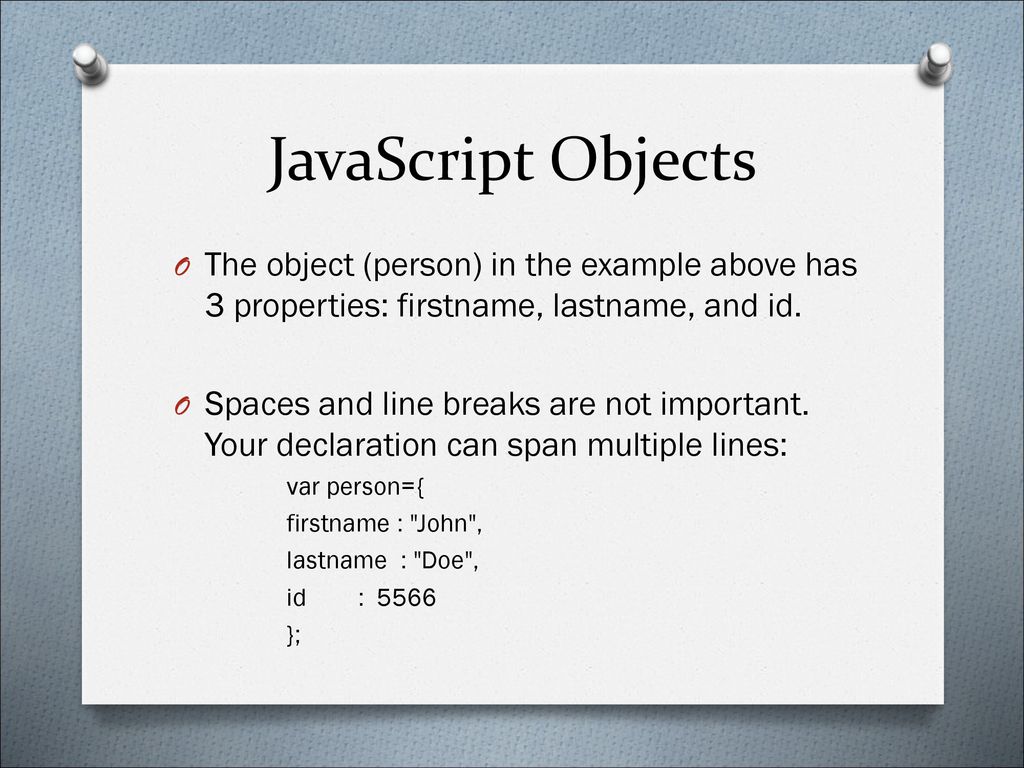 JavaScript Objects

O The object (person) in the example above has 3 properties: firstname, lastname, and id.

O Spaces and line breaks are not important. Your declaration can span multiple lines:

var person={
firstname : "John",
lastname : "Doe",
id : 5566
};